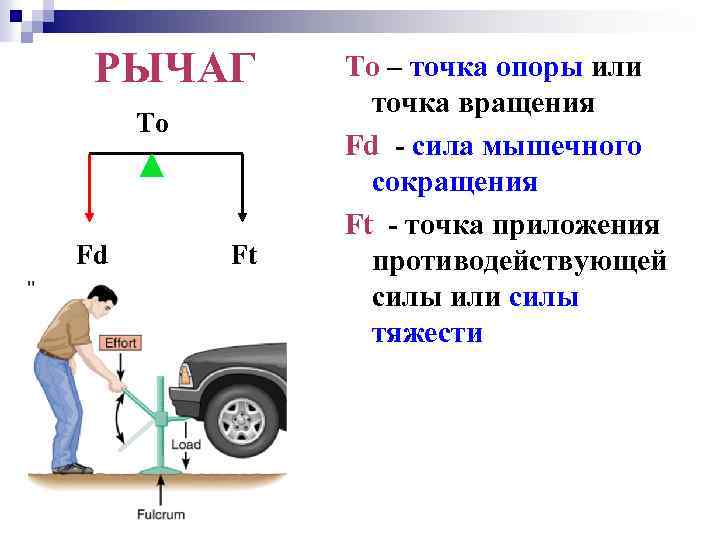 РЫЧАГ

To

Fd

Ft

"

Effort

Load

Fulcrum

To – точка опоры или точка вращения

Fd - сила мышечного сокращения

Ft - точка приложения противодействующей силы или силы тяжести